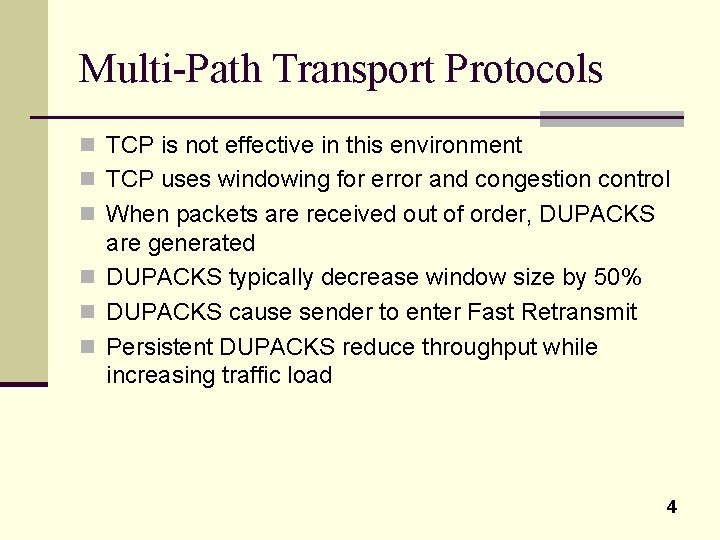 Multi-Path Transport Protocols

- TCP is not effective in this environment
- TCP uses windowing for error and congestion control
- When packets are received out of order, DUPACKS are generated
- DUPACKS typically decrease window size by 50%
- DUPACKS cause sender to enter Fast Retransmit
- Persistent DUPACKS reduce throughput while increasing traffic load

4